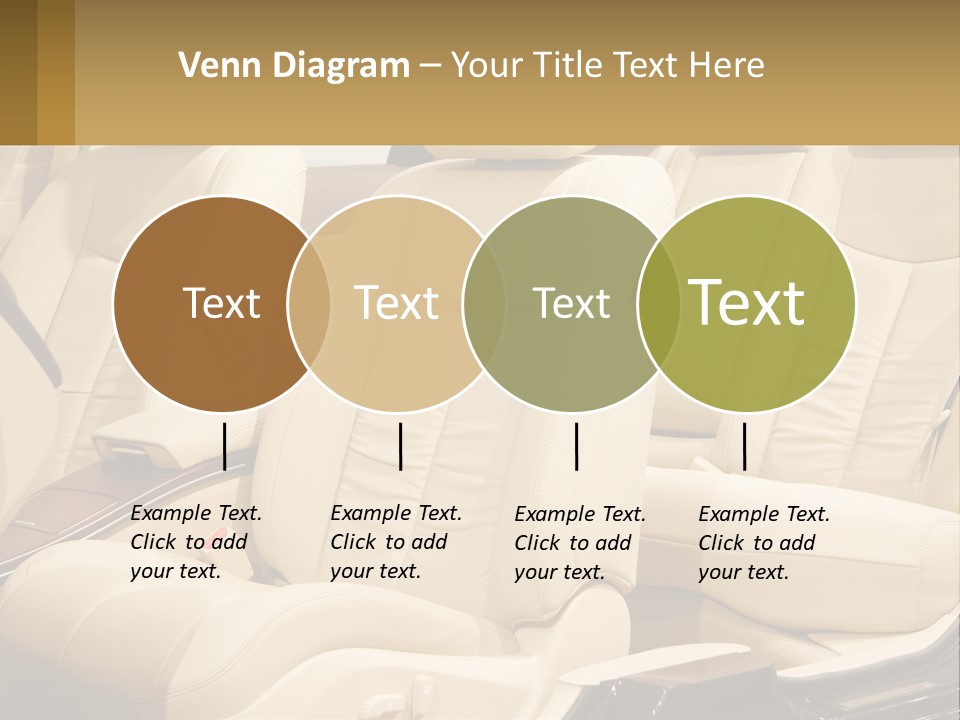 Venn Diagram – Your Title Text Here

Text

Text

Text

Text

Example Text. Click to add your text.

Example Text. Click to add your text.

Example Text. Click to add your text.

Example Text. Click to add your text.